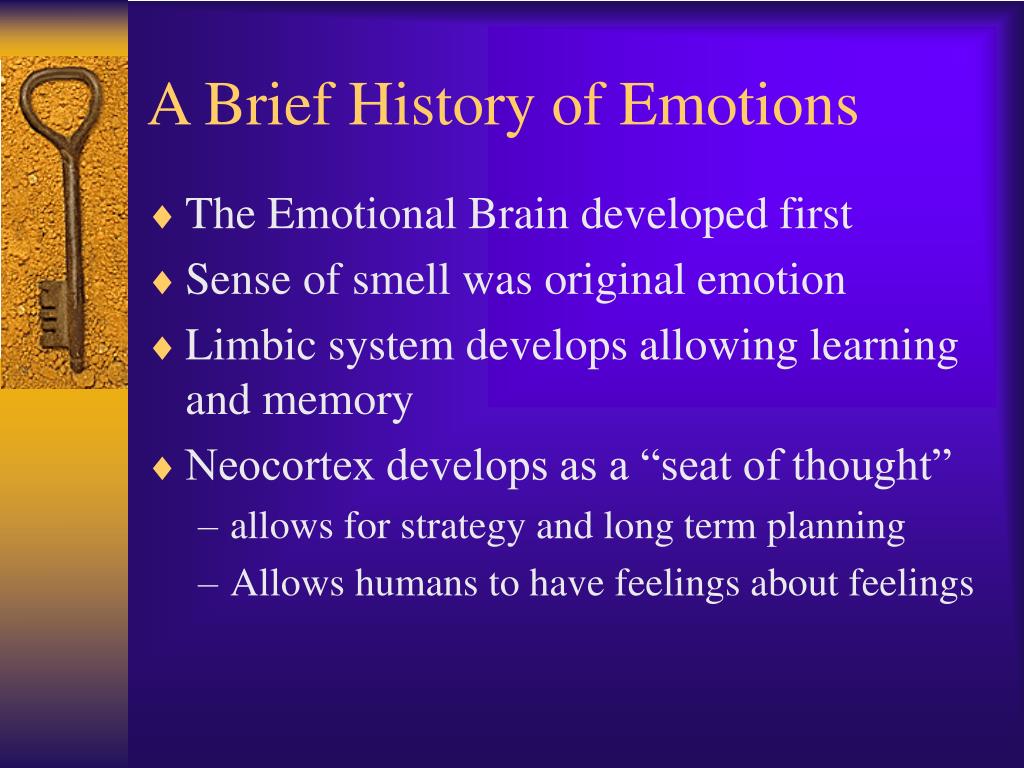 A Brief History of Emotions

♦ The Emotional Brain developed first
♦ Sense of smell was original emotion
♦ Limbic system develops allowing learning and memory
♦ Neocortex develops as a “seat of thought”
– allows for strategy and long term planning
– Allows humans to have feelings about feelings